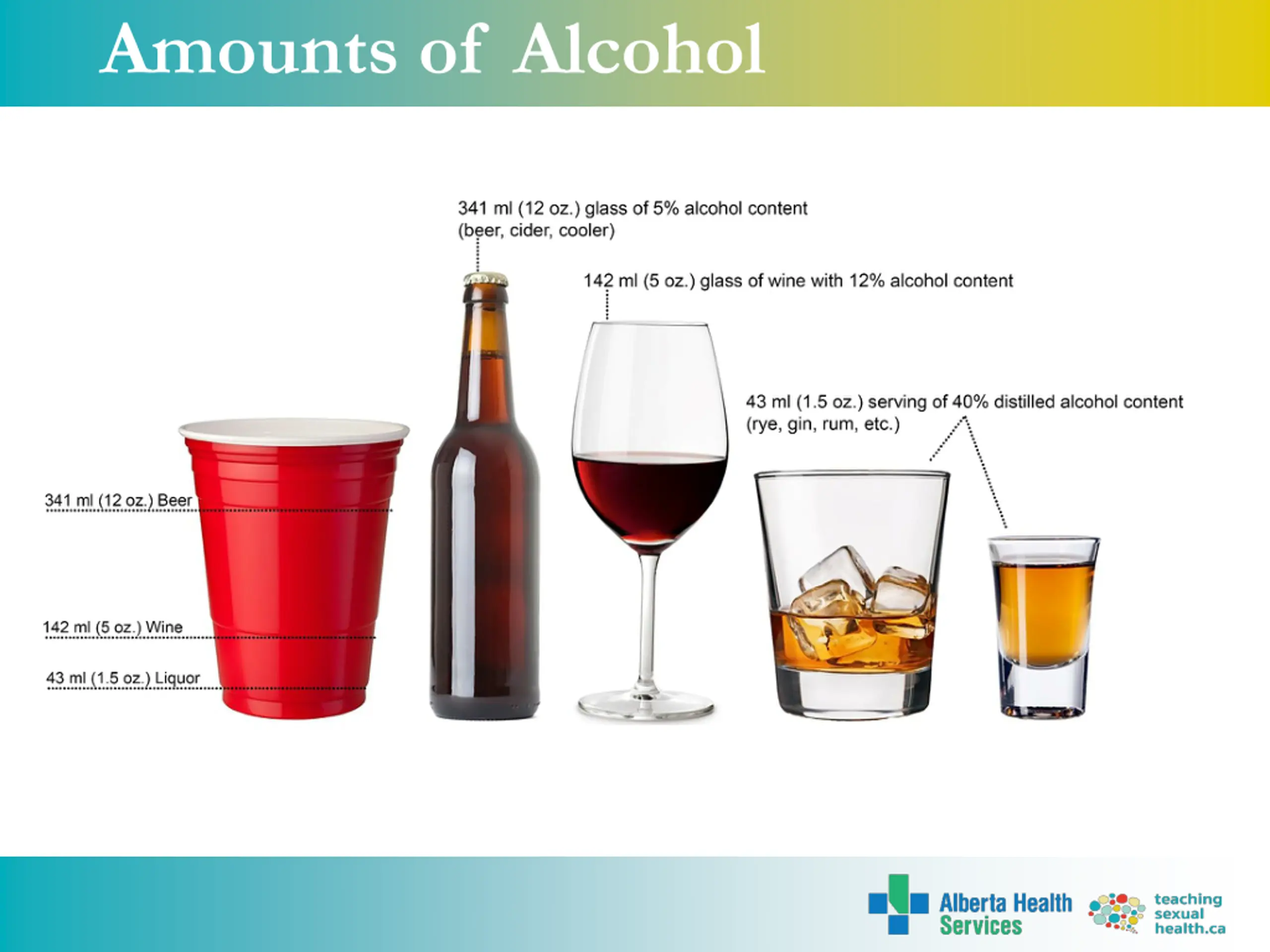 Amounts of Alcohol

341 ml (12 oz.) glass of 5% alcohol content (beer, cider, cooler)

142 ml (5 oz.) glass of wine with 12% alcohol content

43 ml (1.5 oz.) serving of 40% distilled alcohol content (rye, gin, rum, etc.)

341 ml (12 oz.) Beer

142 ml (5 oz.) Wine

43 ml (1.5 oz.) Liquor

Alberta Health Services

teaching sexual health.ca